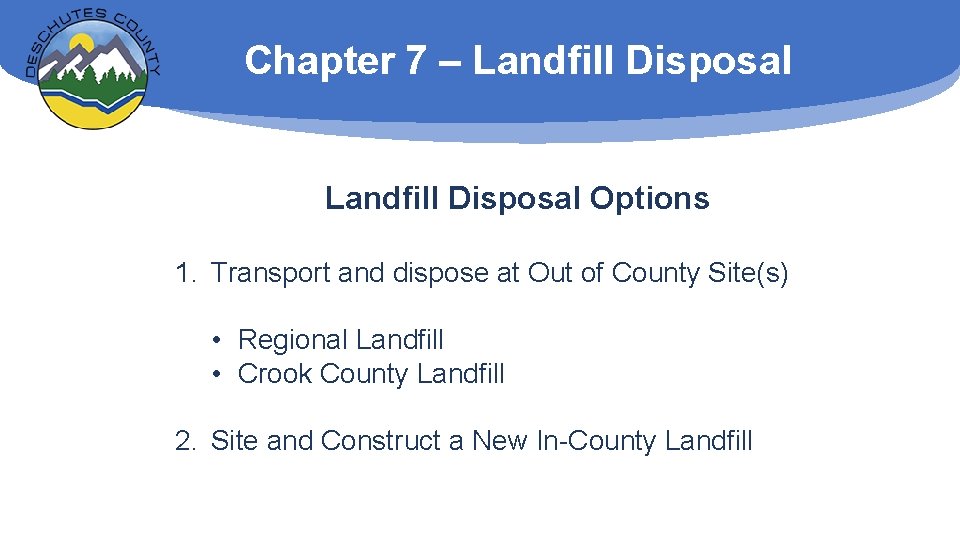 DESCHUTES COUNTY

Chapter 7 – Landfill Disposal

Landfill Disposal Options

1. Transport and dispose at Out of County Site(s)

• Regional Landfill
• Crook County Landfill

2. Site and Construct a New In-County Landfill